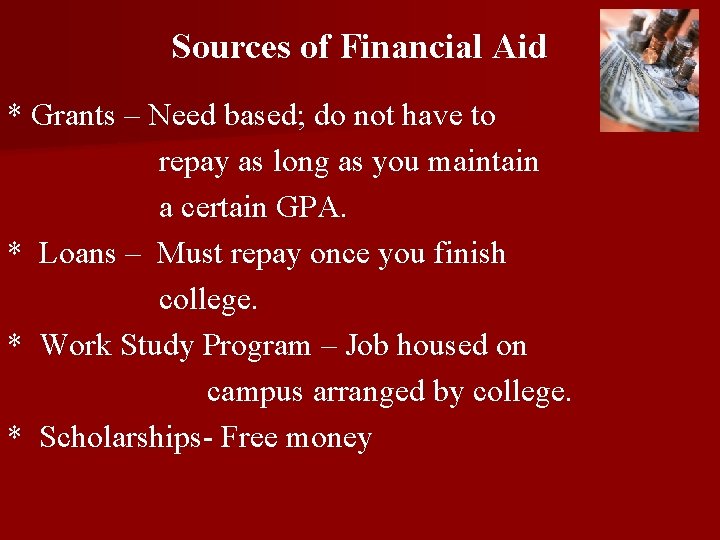 Sources of Financial Aid

* Grants – Need based; do not have to repay as long as you maintain a certain GPA.

* Loans – Must repay once you finish college.

* Work Study Program – Job housed on campus arranged by college.

* Scholarships- Free money